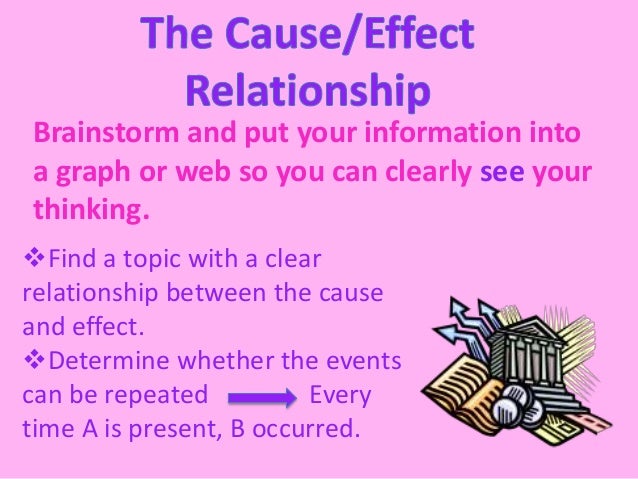 The Cause/Effect Relationship

Brainstorm and put your information into a graph or web so you can clearly see your thinking.

❖Find a topic with a clear relationship between the cause and effect.

❖Determine whether the events can be repeated → Every time A is present, B occurred.